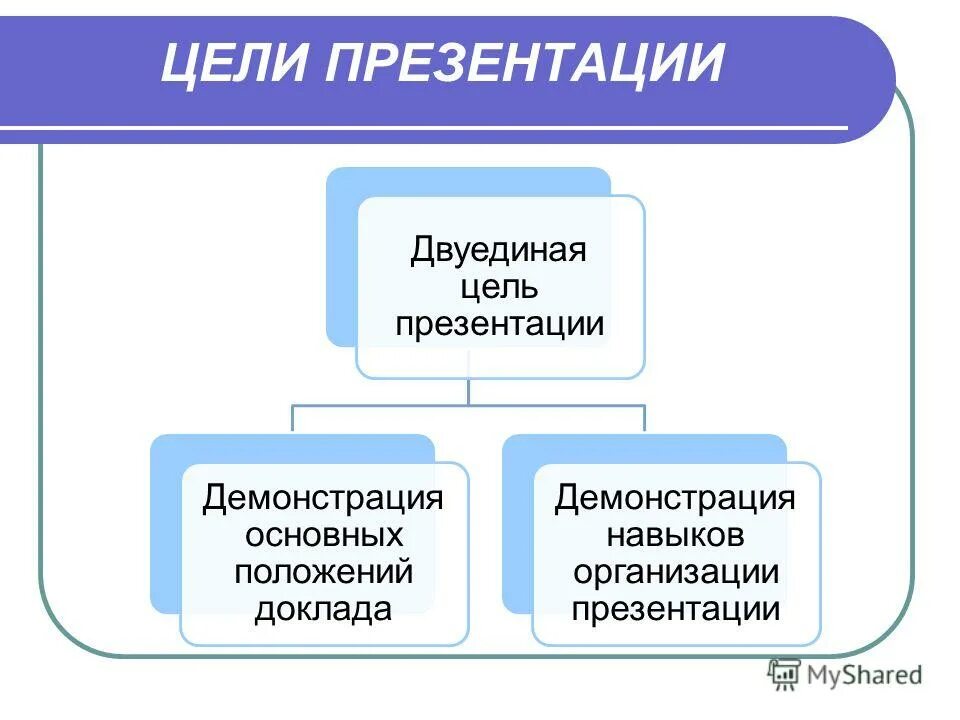 ЦЕЛИ ПРЕЗЕНТАЦИИ

Двуединая цель презентации

Демонстрация основных положений доклада

Демонстрация навыков организации презентации

MyShared